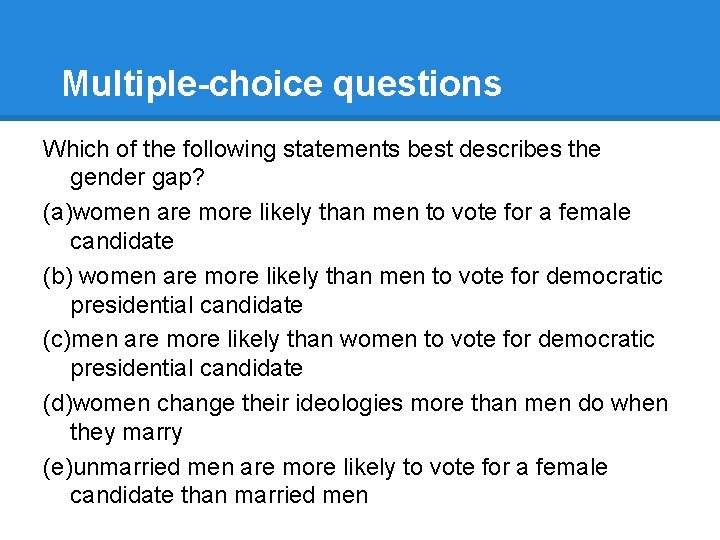 Multiple-choice questions

Which of the following statements best describes the gender gap?

(a)women are more likely than men to vote for a female candidate

(b) women are more likely than men to vote for democratic presidential candidate

(c)men are more likely than women to vote for democratic presidential candidate

(d)women change their ideologies more than men do when they marry

(e)unmarried men are more likely to vote for a female candidate than married men